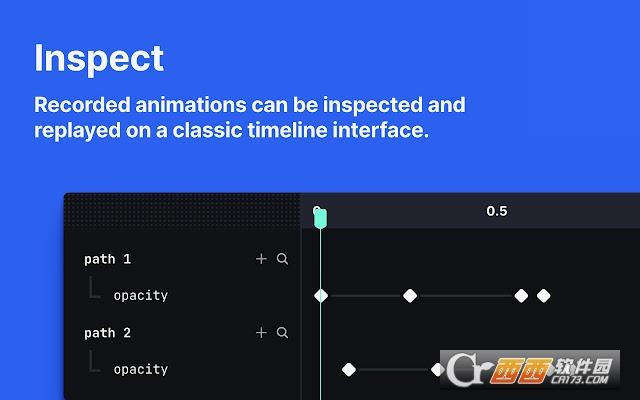 Inspect

Recorded animations can be inspected and replayed on a classic timeline interface.

0.5

path 1

opacity

path 2

opacity

西西软件园
CR173.COM